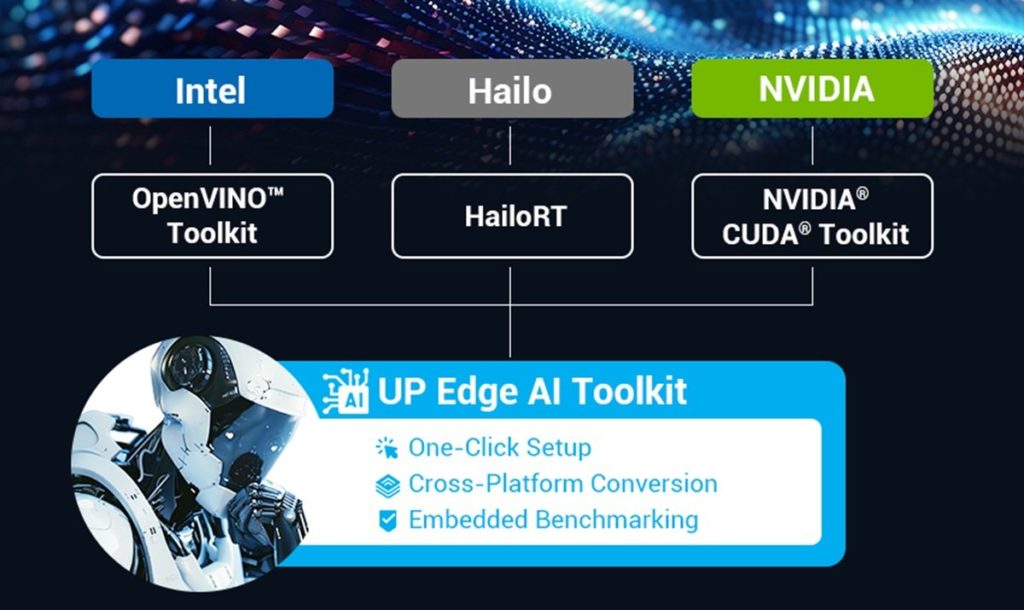 Intel

Hailo

NVIDIA

OpenVINO™ Toolkit

HailoRT

NVIDIA® CUDA® Toolkit

AI UP Edge AI Toolkit

One-Click Setup

Cross-Platform Conversion

Embedded Benchmarking